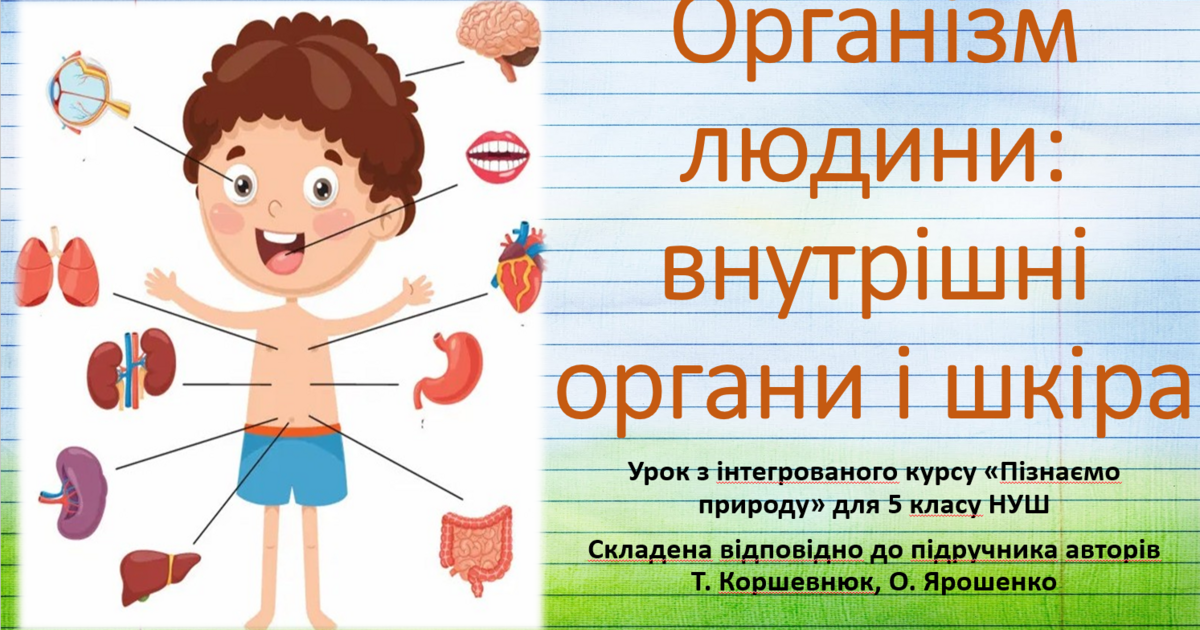 Організм людини: внутрішні органи і шкіра

Урок з інтегрованого курсу «Пізнаємо природу» для 5 класу НУШ

Складена відповідно до підручника авторів Т. Коршевнюк, О. Ярошенко